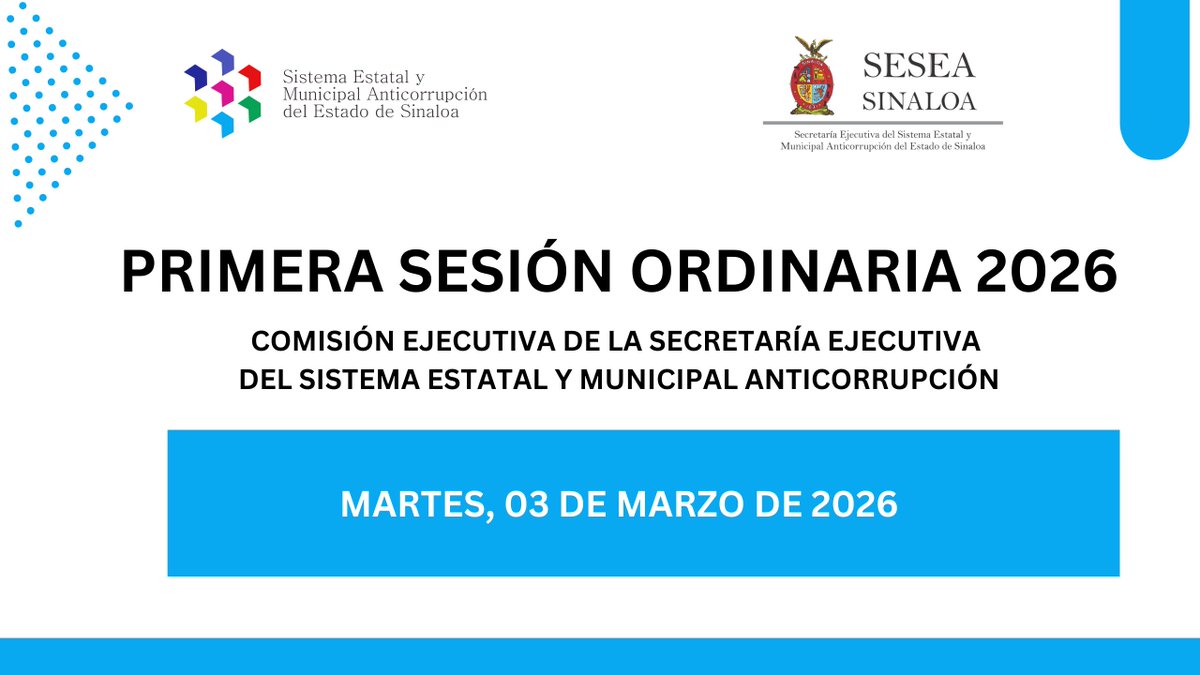 Sistema Estatal y
Municipal Anticorrupción
del Estado de Sinaloa

SESEA
SINALOA
Secretaría Ejecutiva del Sistema Estatal y Municipal Anticorrupción del Estado de Sinaloa

PRIMERA SESIÓN ORDINARIA 2026

COMISIÓN EJECUTIVA DE LA SECRETARÍA EJECUTIVA DEL SISTEMA ESTATAL Y MUNICIPAL ANTICORRUPCIÓN

MARTES, 03 DE MARZO DE 2026